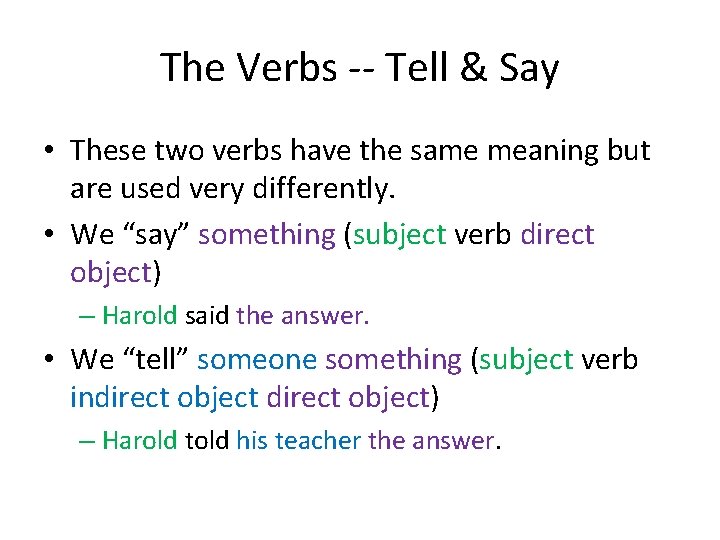 The Verbs -- Tell & Say

• These two verbs have the same meaning but are used very differently.

• We “say” something (subject verb direct object)

– Harold said the answer.

• We “tell” someone something (subject verb indirect object direct object)

– Harold told his teacher the answer.